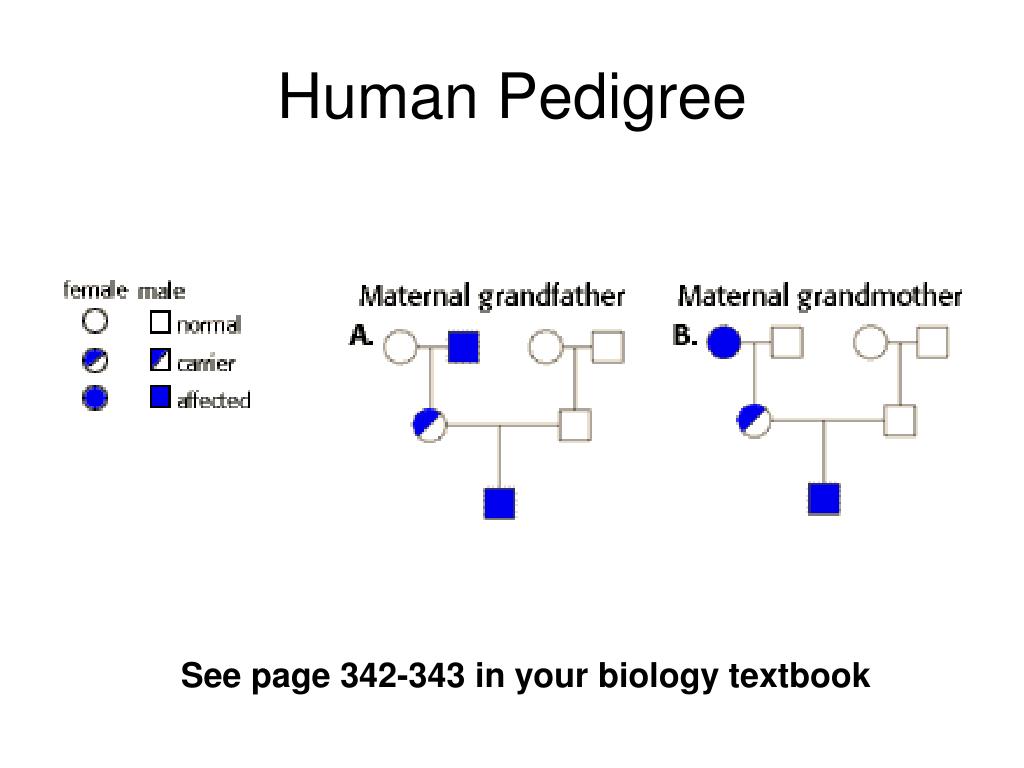 Human Pedigree

female male
normal
carrier
affected

Maternal grandfather
A.

Maternal grandmother
B.

See page 342-343 in your biology textbook